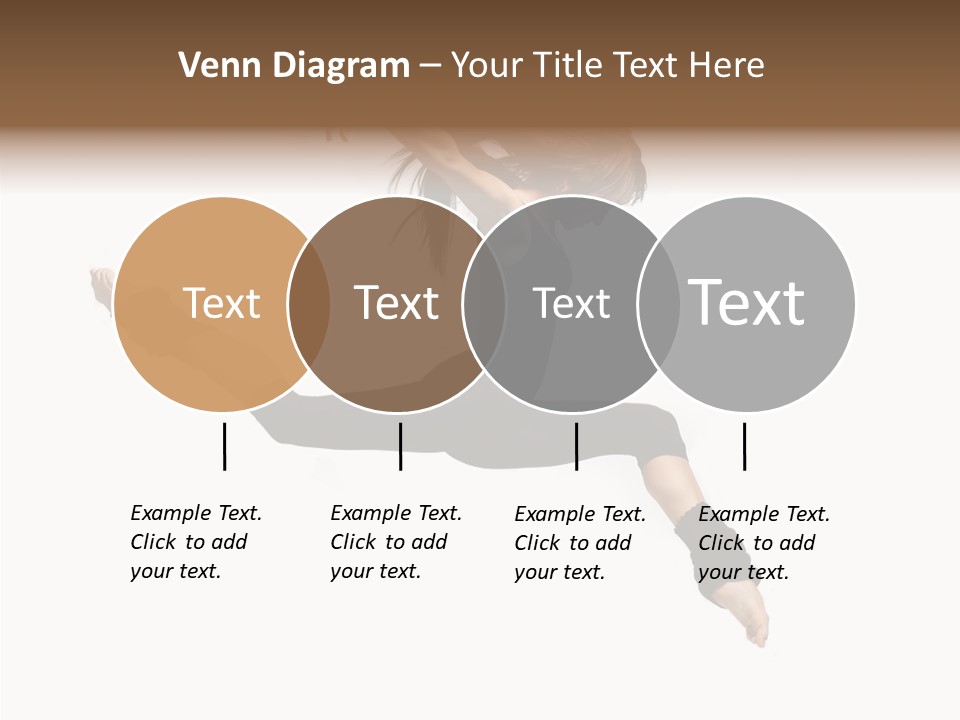 Venn Diagram – Your Title Text Here

Text

Text

Text

Text

Example Text. Click to add your text.

Example Text. Click to add your text.

Example Text. Click to add your text.

Example Text. Click to add your text.